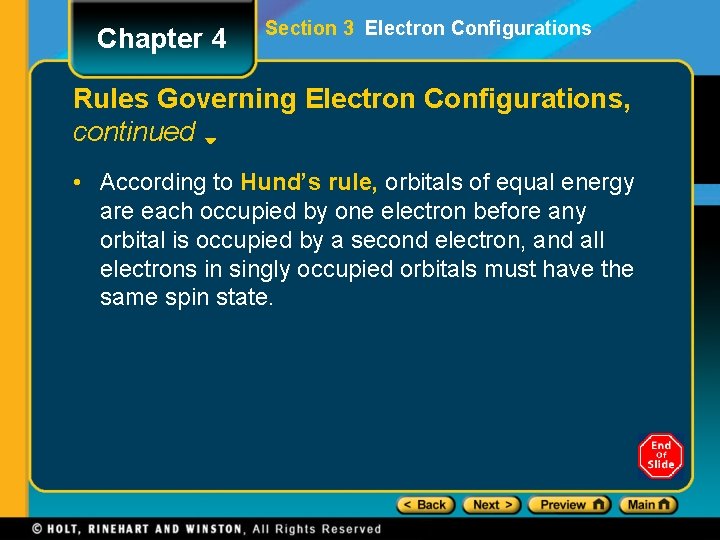 Chapter 4

Section 3 Electron Configurations

Rules Governing Electron Configurations, continued

• According to Hund's rule, orbitals of equal energy are each occupied by one electron before any orbital is occupied by a second electron, and all electrons in singly occupied orbitals must have the same spin state.

End Of Slide

< Back Next > Preview Main

© HOLT, RINEHART AND WINSTON, All Rights Reserved